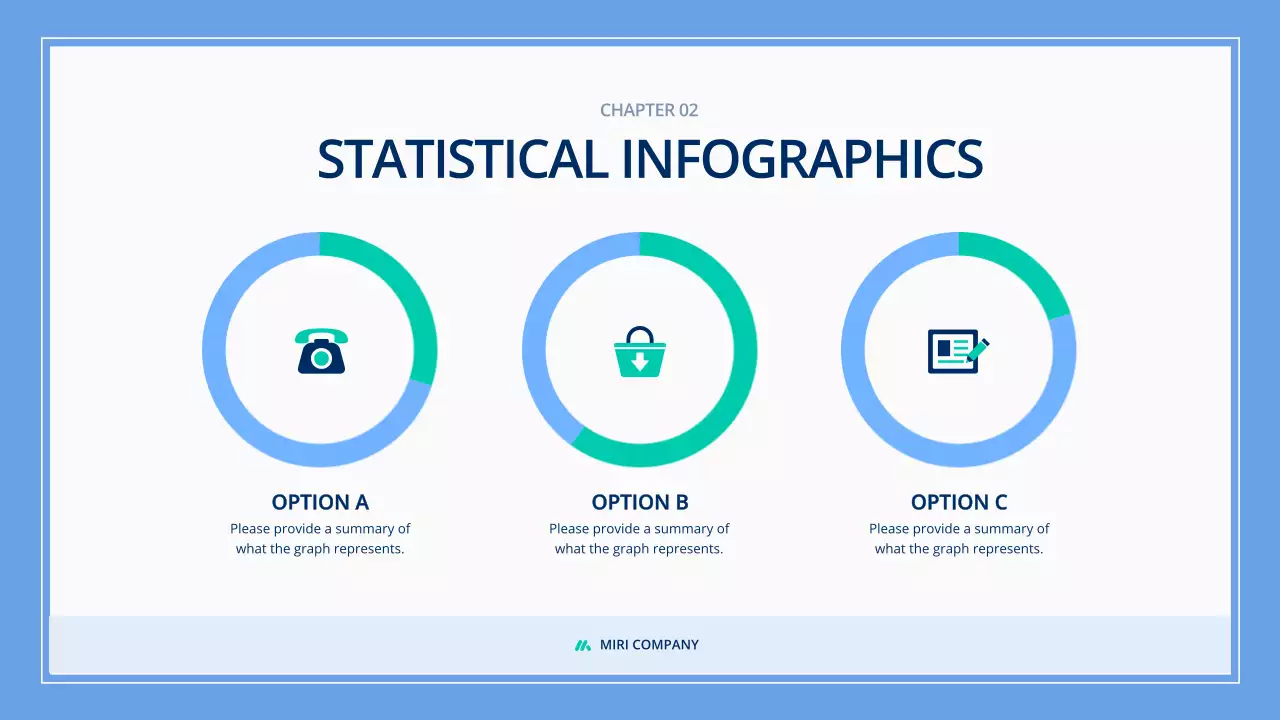 CHAPTER 02

STATISTICAL INFOGRAPHICS

OPTION A
Please provide a summary of what the graph represents.

OPTION B
Please provide a summary of what the graph represents.

OPTION C
Please provide a summary of what the graph represents.

MIRI COMPANY